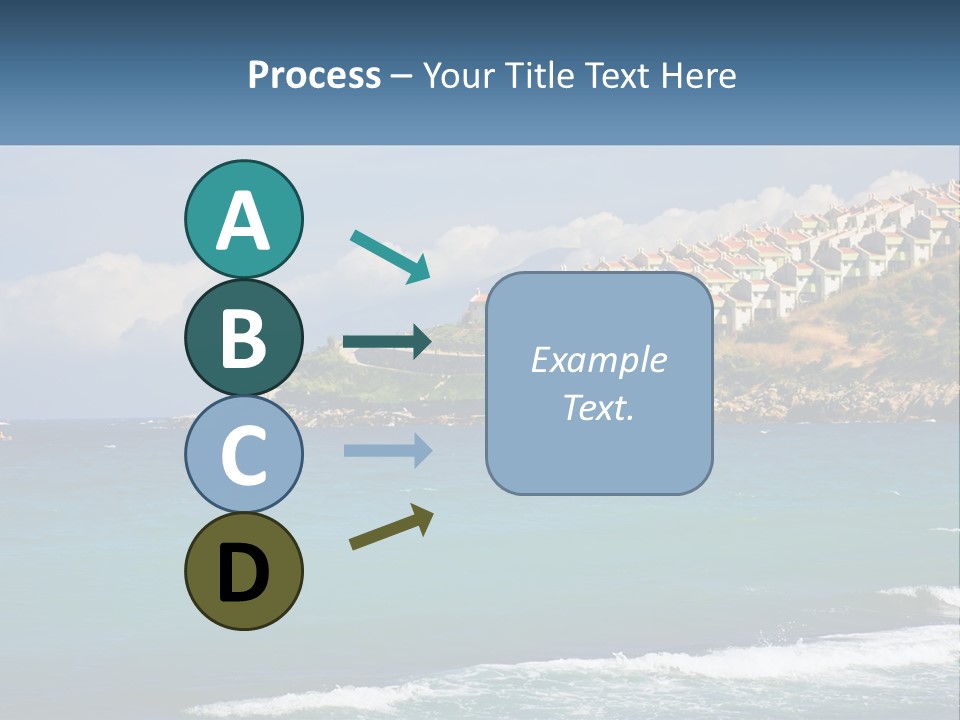 Process – Your Title Text Here

A

B

C

D

Example Text.